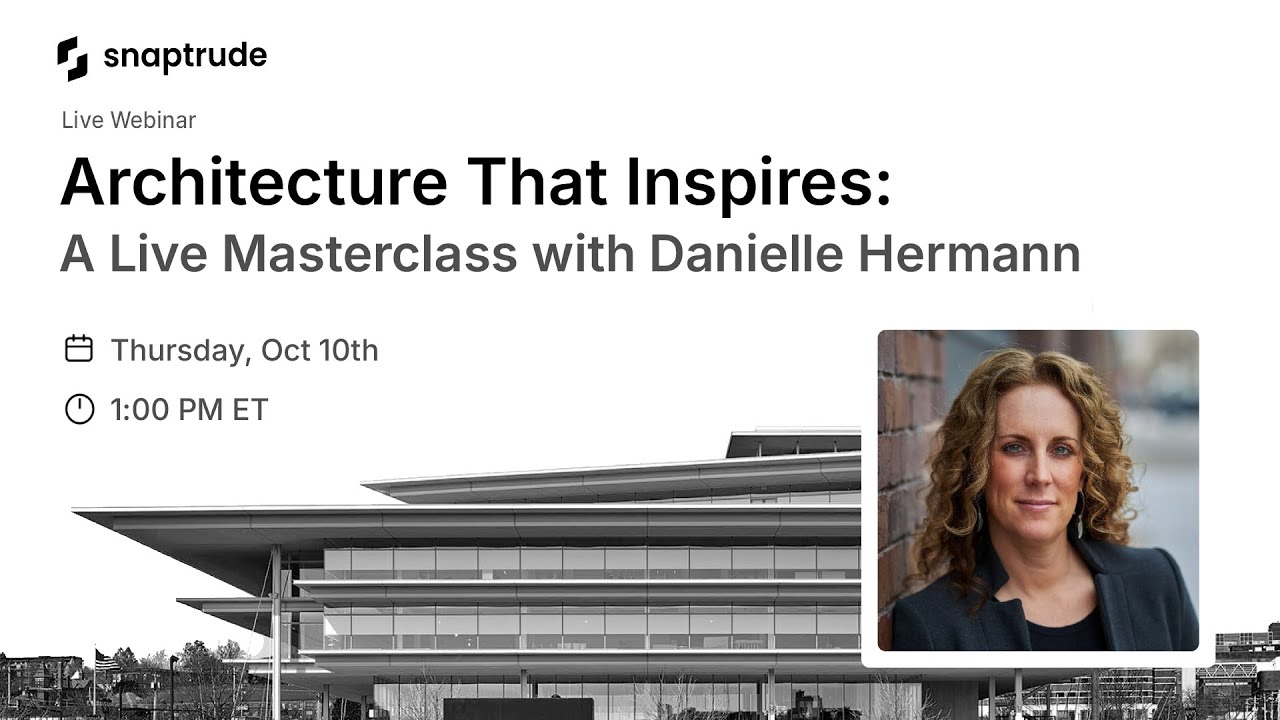 snaptrude

Live Webinar

Architecture That Inspires:
A Live Masterclass with Danielle Hermann

Thursday, Oct 10th

1:00 PM ET